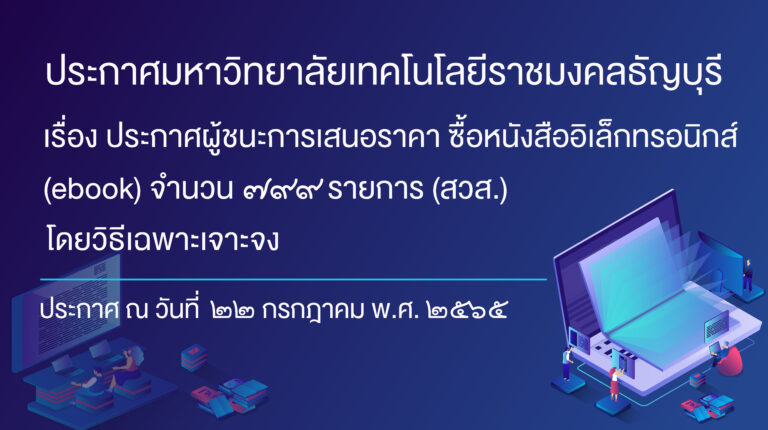 ประกาศมหาวิทยาลัยเทคโนโลยีราชมงคลธัญบุรี

เรื่อง ประกาศผู้ชนะการเสนอราคา ซื้อหนังสืออิเล็กทรอนิกส์ (ebook) จำนวน ๗๙๙ รายการ (สวส.) โดยวิธีเฉพาะเจาะจง

ประกาศ ณ วันที่ ๒๒ กรกฎาคม พ.ศ. ๒๕๖๕